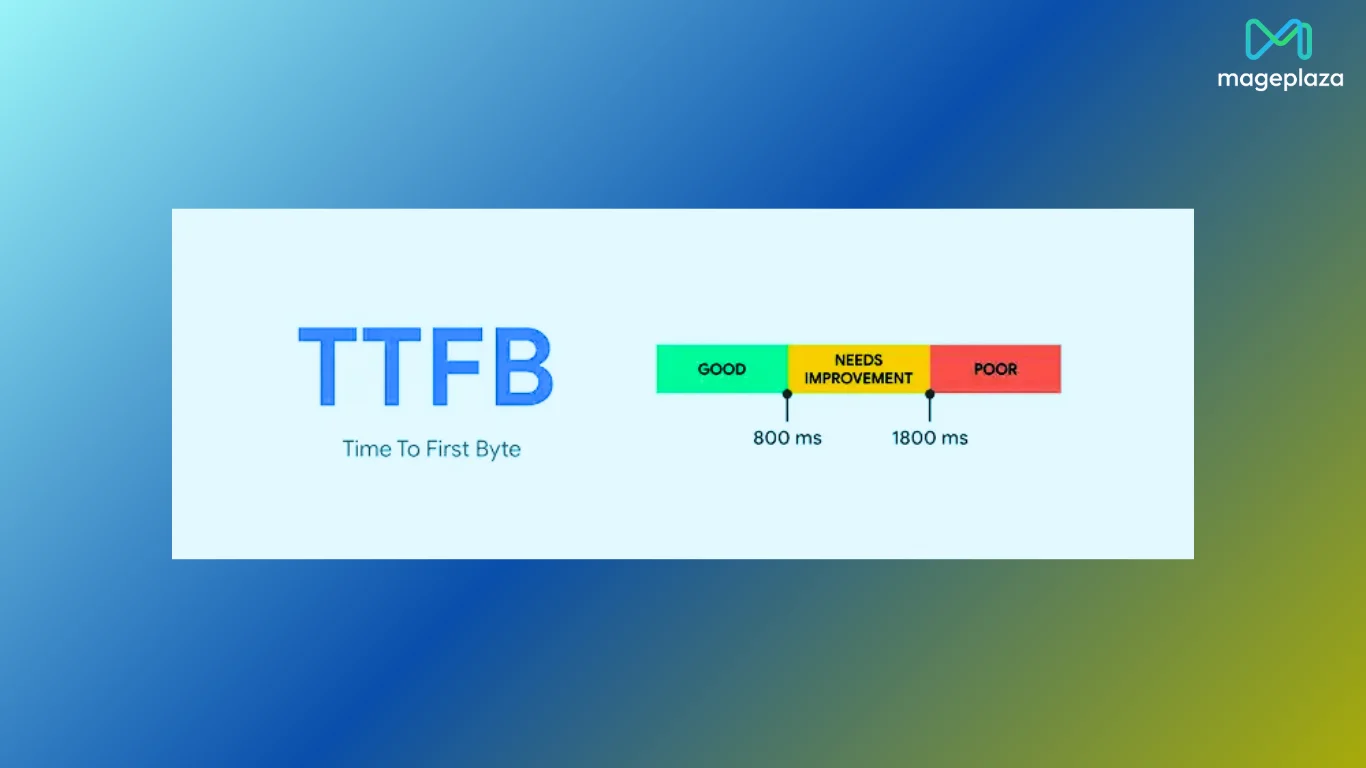 mageplaza

TTFB

Time To First Byte

GOOD

NEEDS IMPROVEMENT

POOR

800 ms

1800 ms